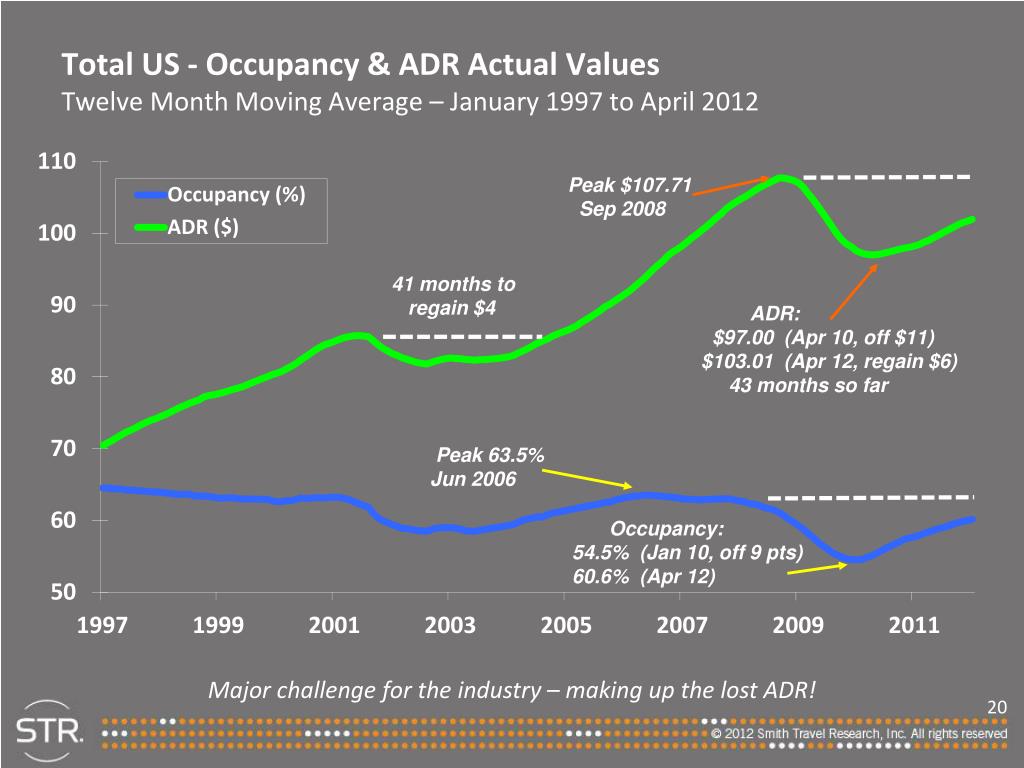 Total US - Occupancy & ADR Actual Values
Twelve Month Moving Average – January 1997 to April 2012

110
100
90
80
70
60
50

Occupancy (%)
ADR ($)

Peak $107.71
Sep 2008

41 months to regain $4

ADR:
$97.00 (Apr 10, off $11)
$103.01 (Apr 12, regain $6)
43 months so far

Peak 63.5%
Jun 2006

Occupancy:
54.5% (Jan 10, off 9 pts)
60.6% (Apr 12)

1997 1999 2001 2003 2005 2007 2009 2011

Major challenge for the industry – making up the lost ADR!

20

STR.

© 2012 Smith Travel Research, Inc. All rights reserved